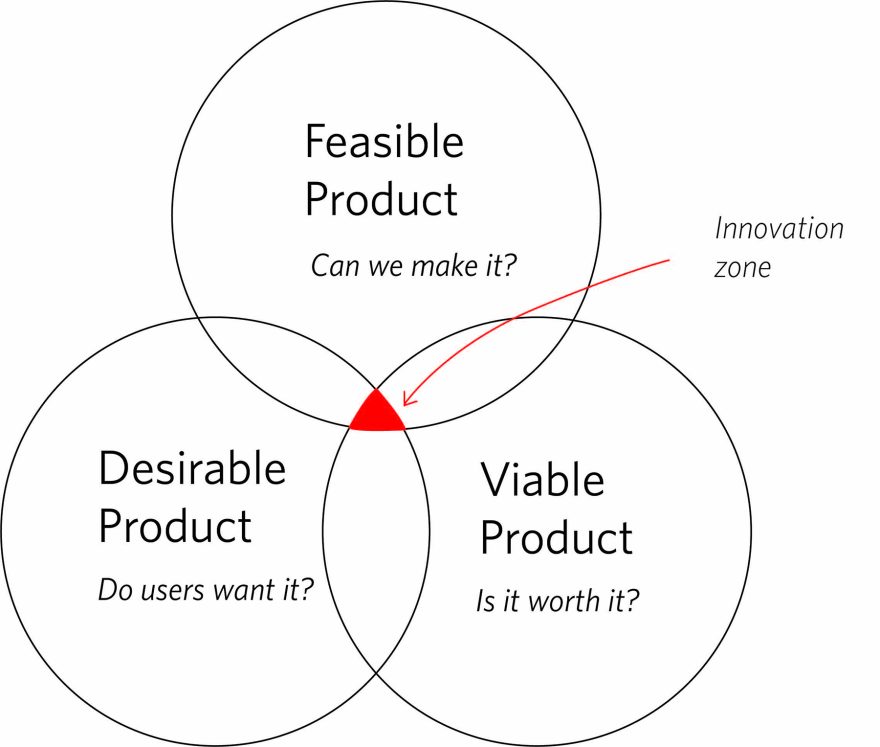 Feasible Product

Can we make it?

Innovation zone

Desirable Product

Do users want it?

Viable Product

Is it worth it?